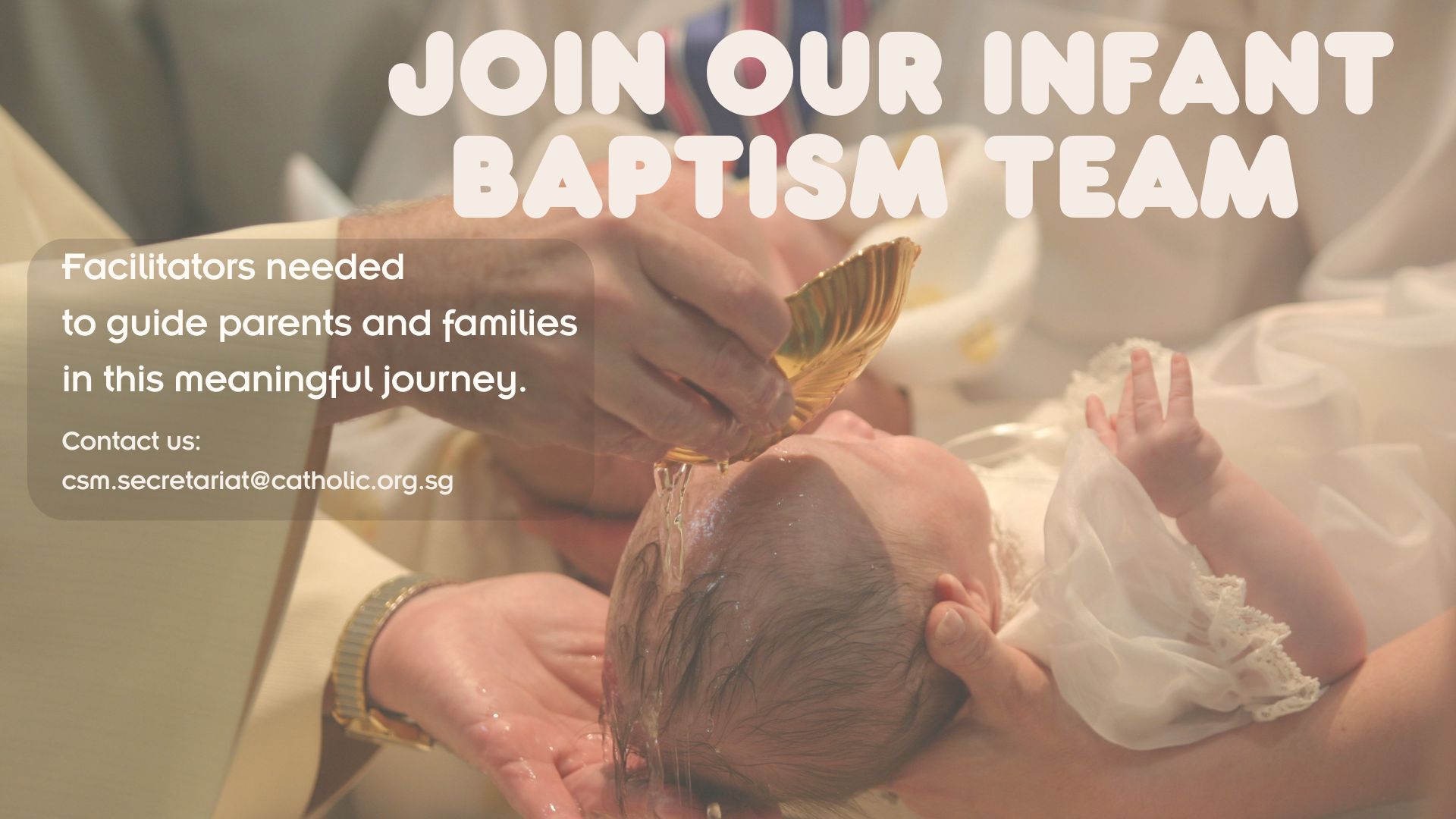 JOIN OUR INFANT BAPTISM TEAM

Facilitators needed
to guide parents and families
in this meaningful journey.

Contact us:
csm.secretariat@catholic.org.sg